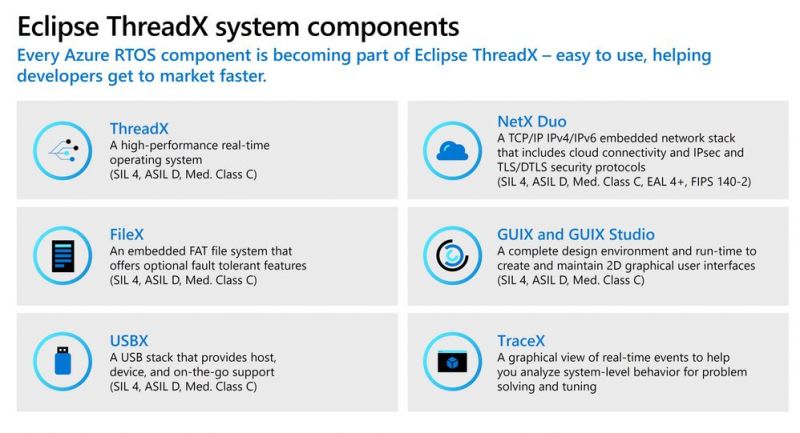 Eclipse ThreadX system components

Every Azure RTOS component is becoming part of Eclipse ThreadX – easy to use, helping developers get to market faster.

ThreadX
A high-performance real-time operating system
(SIL 4, ASIL D, Med. Class C)

FileX
An embedded FAT file system that offers optional fault tolerant features
(SIL 4, ASIL D, Med. Class C)

USBX
A USB stack that provides host, device, and on-the-go support
(SIL 4, ASIL D, Med. Class C)

NetX Duo
A TCP/IP IPv4/IPv6 embedded network stack that includes cloud connectivity and IPsec and TLS/DTLS security protocols
(SIL 4, ASIL D, Med. Class C, EAL 4+, FIPS 140-2)

GUIX and GUIX Studio
A complete design environment and run-time to create and maintain 2D graphical user interfaces
(SIL 4, ASIL D, Med. Class C)

TraceX
A graphical view of real-time events to help you analyze system-level behavior for problem solving and tuning